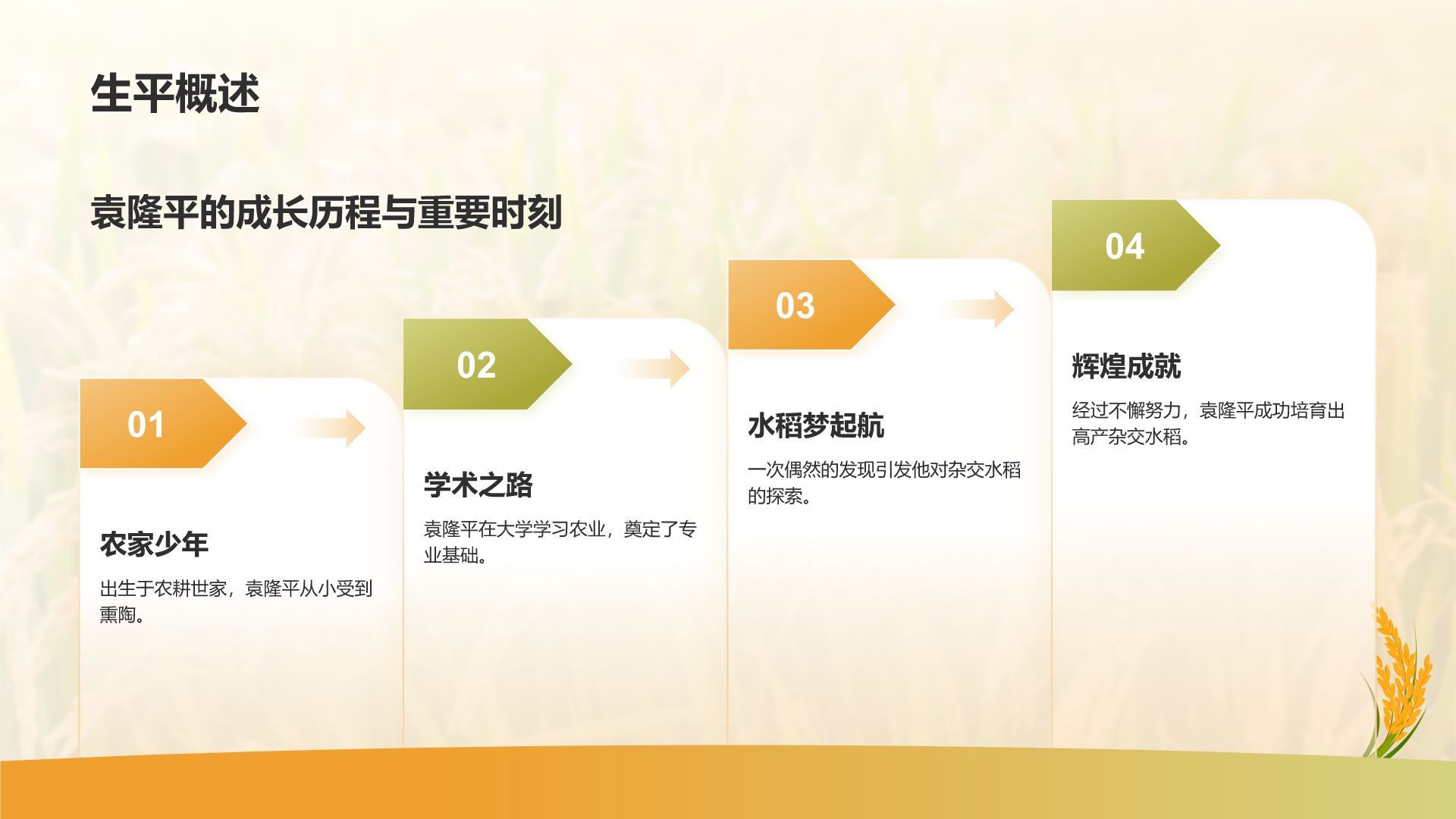 生平概述

袁隆平的成长历程与重要时刻

01

农家少年

出生于农耕世家，袁隆平从小受到熏陶。

02

学术之路

袁隆平在大学学习农业，奠定了专业基础。

03

水稻梦起航

一次偶然的发现引发他对杂交水稻的探索。

04

辉煌成就

经过不懈努力，袁隆平成功培育出高产杂交水稻。